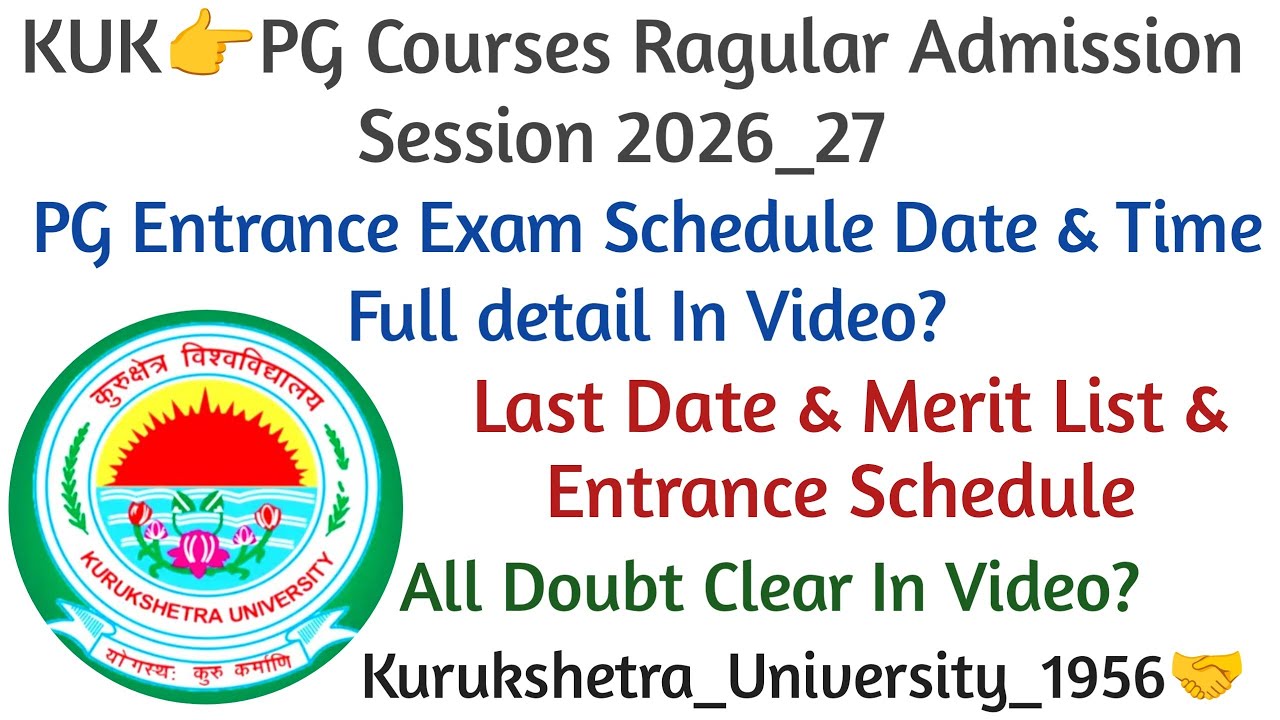 KUK👉PG Courses Ragular Admission Session 2026_27

PG Entrance Exam Schedule Date & Time Full detail In Video?

कुरुक्षेत्र विश्वविद्यालय

KURUKSHETRA UNIVERSITY

योगस्थः कुरु कर्माणि

Last Date & Merit List & Entrance Schedule

All Doubt Clear In Video?

Kurukshetra_University_1956🤝